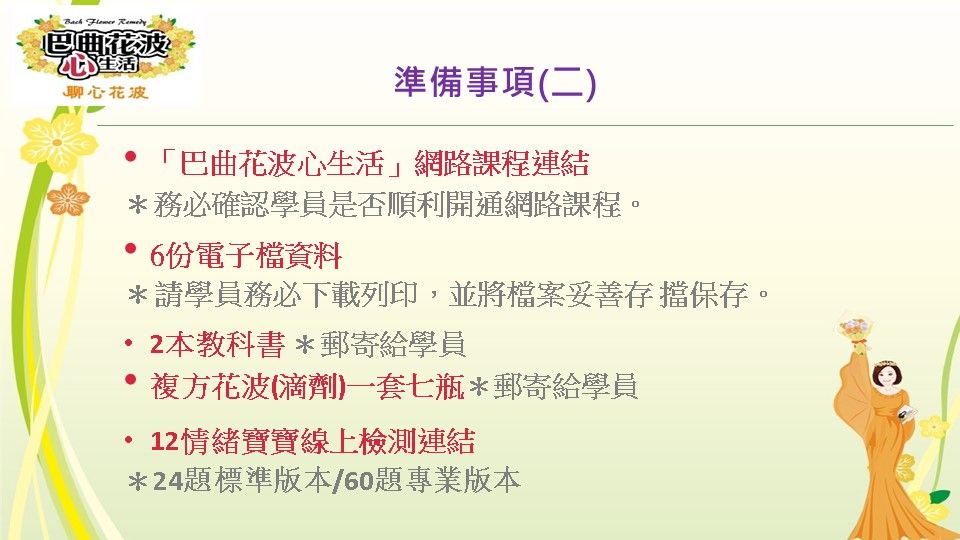 Bach Flower Remedy
巴曲花波心生活
聊心花波

準備事項(二)

• 「巴曲花波心生活」網路課程連結
＊務必確認學員是否順利開通網路課程。

• 6份電子檔資料
＊請學員務必下載列印，並將檔案妥善存 擋保存。

• 2本教科書 ＊郵寄給學員
• 複方花波(滴劑)一套七瓶＊郵寄給學員

• 12情緒寶寶線上檢測連結
＊24題標準版本/60題專業版本